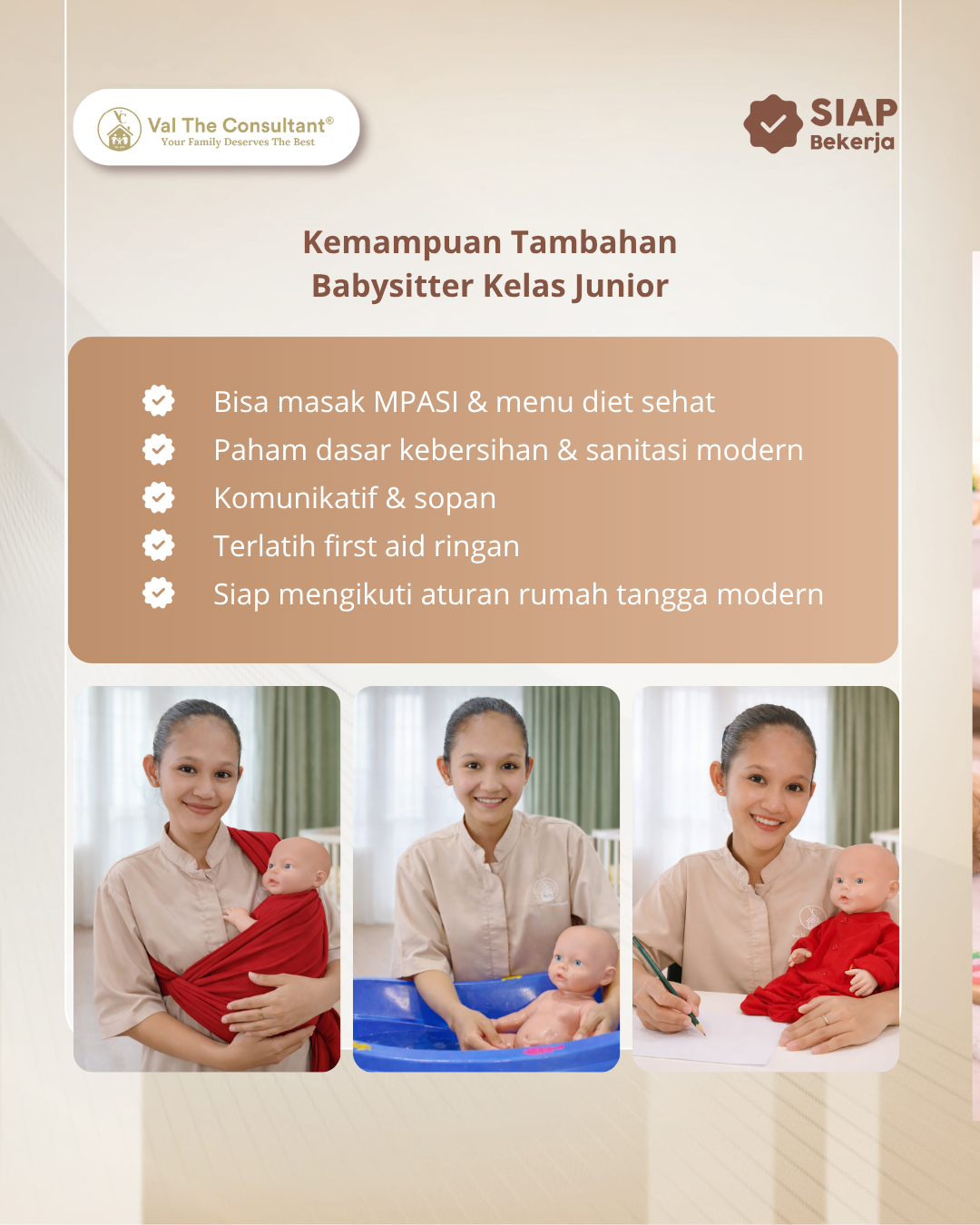 Val The Consultant®
Your Family Deserves The Best

SIAP
Bekerja

Kemampuan Tambahan
Babysitter Kelas Junior

Bisa masak MPASI & menu diet sehat
Paham dasar kebersihan & sanitasi modern
Komunikatif & sopan
Terlatih first aid ringan
Siap mengikuti aturan rumah tangga modern